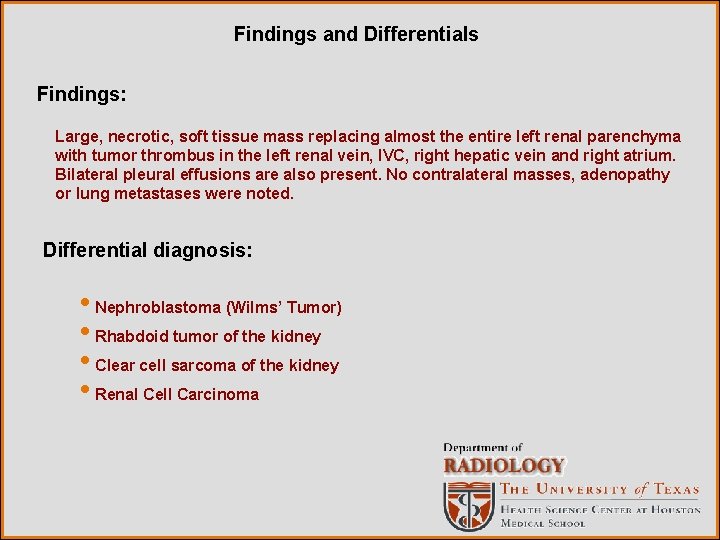 Findings and Differentials

Findings:

Large, necrotic, soft tissue mass replacing almost the entire left renal parenchyma with tumor thrombus in the left renal vein, IVC, right hepatic vein and right atrium. Bilateral pleural effusions are also present. No contralateral masses, adenopathy or lung metastases were noted.

Differential diagnosis:

• Nephroblastoma (Wilms' Tumor)
• Rhabdoid tumor of the kidney
• Clear cell sarcoma of the kidney
• Renal Cell Carcinoma

Department of
RADIOLOGY
THE UNIVERSITY of TEXAS
HEALTH SCIENCE CENTER AT HOUSTON
MEDICAL SCHOOL